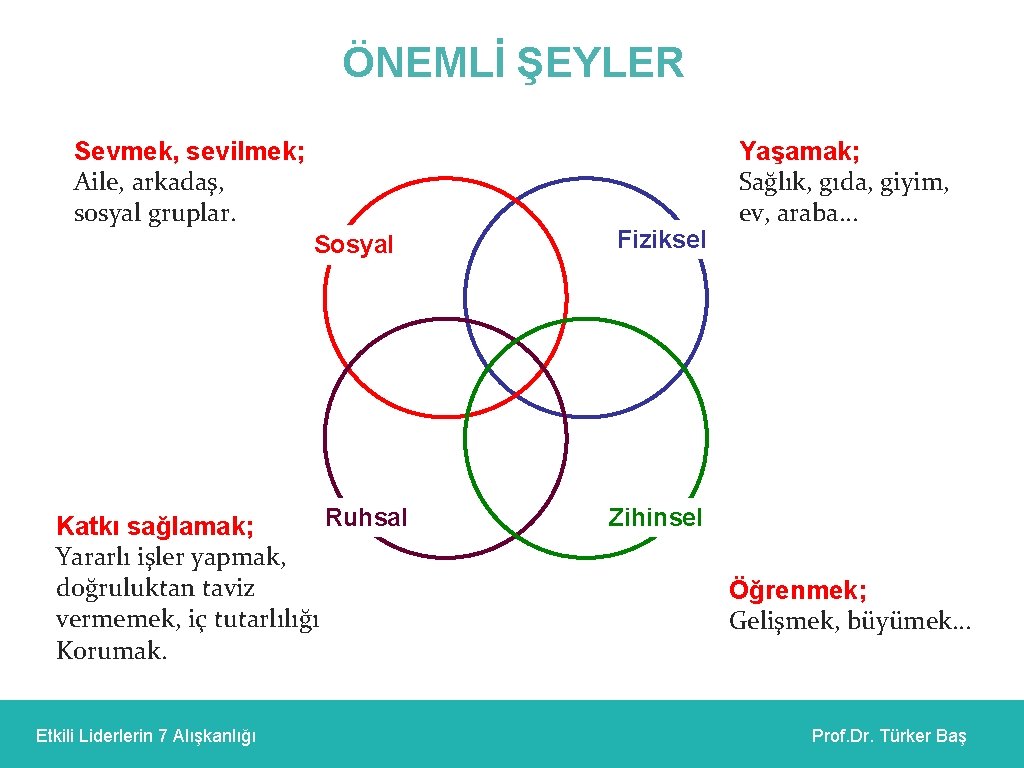 ÖNEMLİ ŞEYLER

Sevmek, sevilmek;
Aile, arkadaş, sosyal gruplar.

Yaşamak;
Sağlık, gıda, giyim, ev, araba…

Sosyal

Fiziksel

Ruhsal

Zihinsel

Katkı sağlamak;
Yararlı işler yapmak, doğruluktan taviz vermemek, iç tutarlılığı Korumak.

Öğrenmek;
Gelişmek, büyümek…

Etkili Liderlerin 7 Alışkanlığı

Prof.Dr. Türker Baş